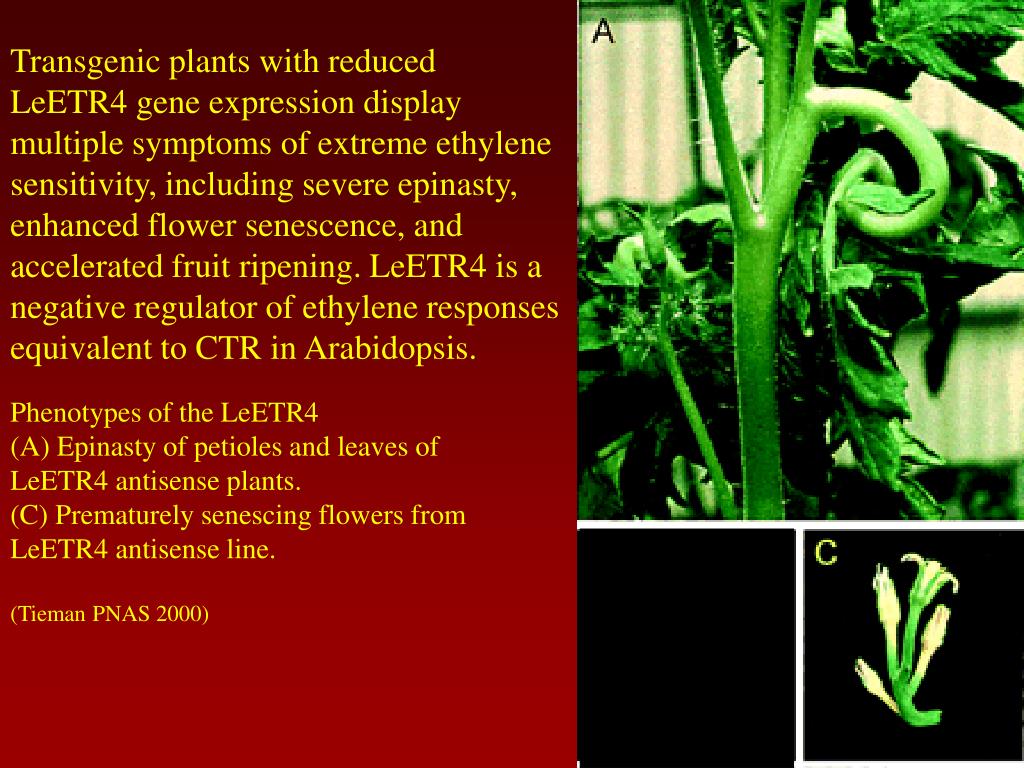 Transgenic plants with reduced LeETR4 gene expression display multiple symptoms of extreme ethylene sensitivity, including severe epinasty, enhanced flower senescence, and accelerated fruit ripening. LeETR4 is a negative regulator of ethylene responses equivalent to CTR in Arabidopsis.

Phenotypes of the LeETR4
(A) Epinasty of petioles and leaves of LeETR4 antisense plants.
(C) Prematurely senescing flowers from LeETR4 antisense line.

(Tieman PNAS 2000)

A

C